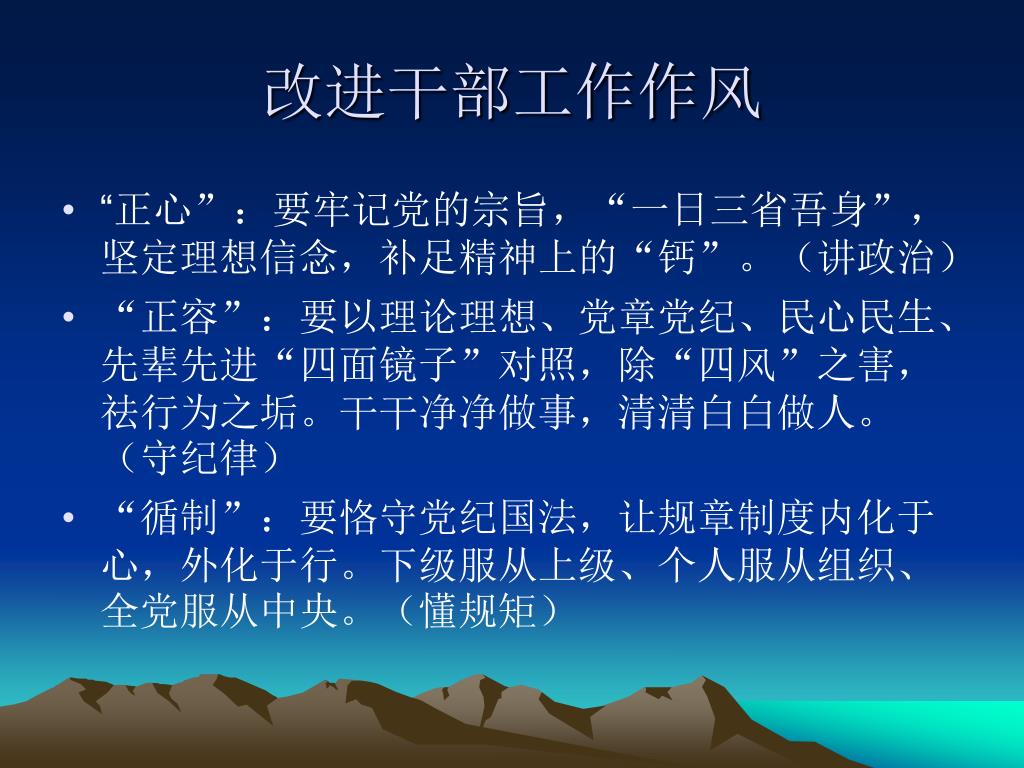 改进干部工作作风

• “正心”：要牢记党的宗旨，“一日三省吾身”，坚定理想信念，补足精神上的“钙”。（讲政治）

• “正容”：要以理论理想、党章党纪、民心民生、先辈先进“四面镜子”对照，除“四风”之害，祛行为之垢。干干净净做事，清清白白做人。（守纪律）

• “循制”：要恪守党纪国法，让规章制度内化于心，外化于行。下级服从上级、个人服从组织、全党服从中央。（懂规矩）